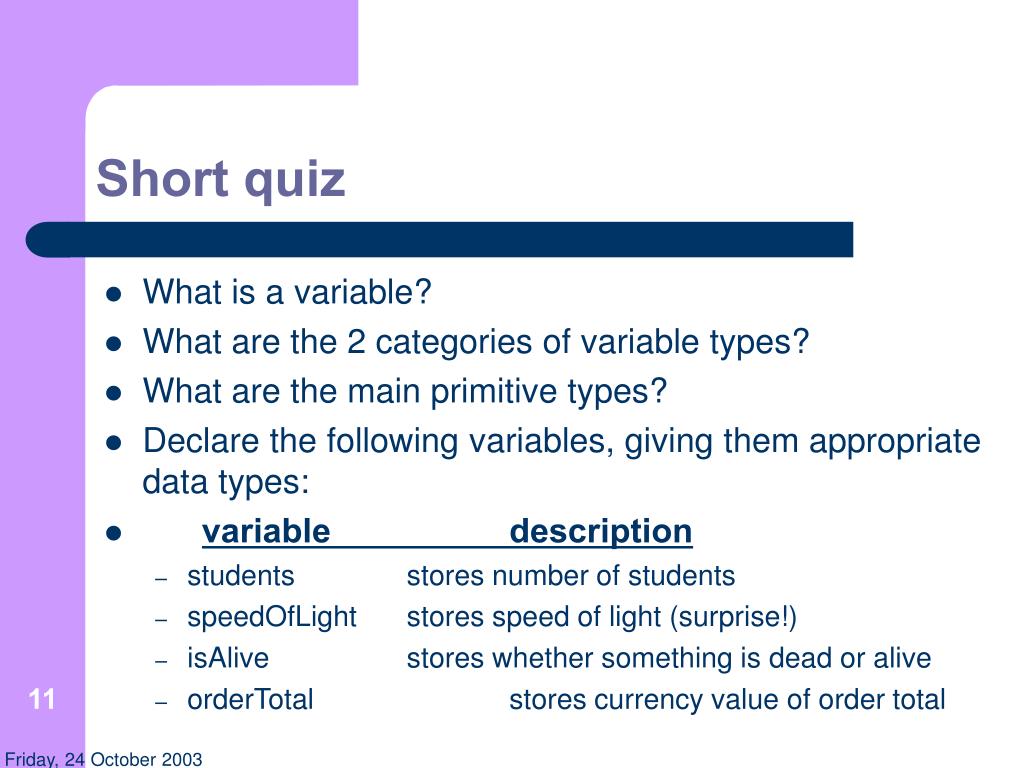 Short quiz

- What is a variable?
- What are the 2 categories of variable types?
- What are the main primitive types?
- Declare the following variables, giving them appropriate data types:
- variable description
  – students stores number of students
  – speedOfLight stores speed of light (surprise!)
  – isAlive stores whether something is dead or alive
  – orderTotal stores currency value of order total

11

Friday, 24 October 2003